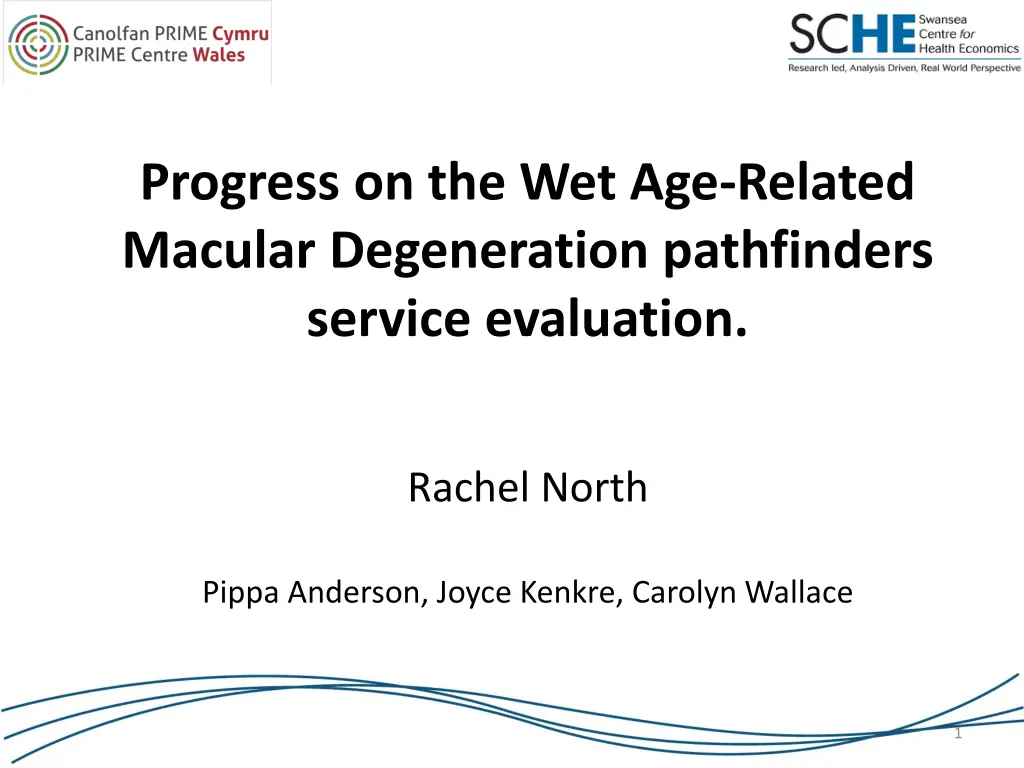 Canolfan PRIME Cymru
PRIME Centre Wales

SCHE Swansea Centre for Health Economics
Research led, Analysis Driven, Real World Perspective

Progress on the Wet Age-Related Macular Degeneration pathfinders service evaluation.

Rachel North

Pippa Anderson, Joyce Kenkre, Carolyn Wallace

1